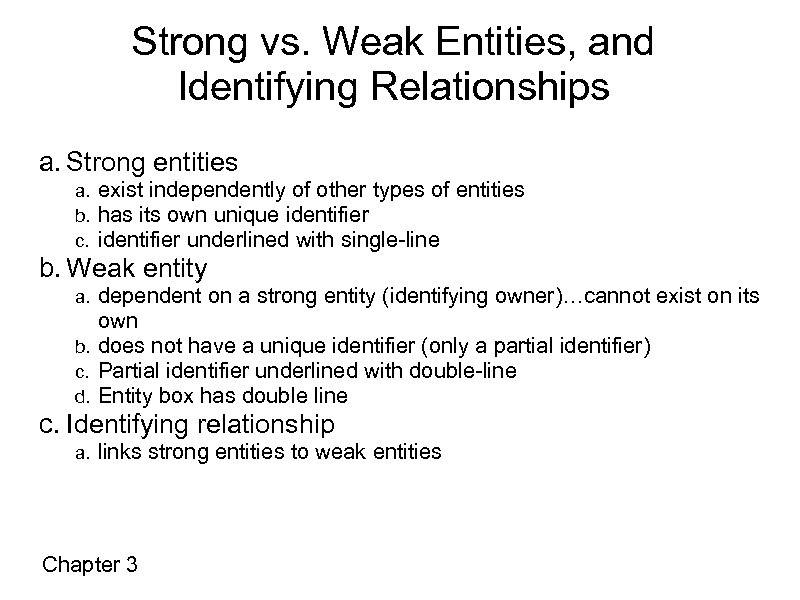 Strong vs. Weak Entities, and Identifying Relationships

a. Strong entities
a. exist independently of other types of entities
b. has its own unique identifier
c. identifier underlined with single-line

b. Weak entity
a. dependent on a strong entity (identifying owner)…cannot exist on its own
b. does not have a unique identifier (only a partial identifier)
c. Partial identifier underlined with double-line
d. Entity box has double line

c. Identifying relationship
a. links strong entities to weak entities

Chapter 3